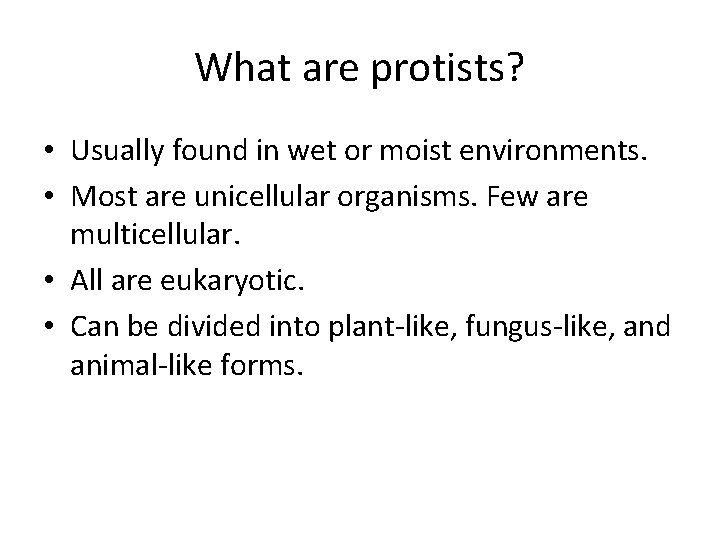 What are protists?

• Usually found in wet or moist environments.
• Most are unicellular organisms. Few are multicellular.
• All are eukaryotic.
• Can be divided into plant-like, fungus-like, and animal-like forms.